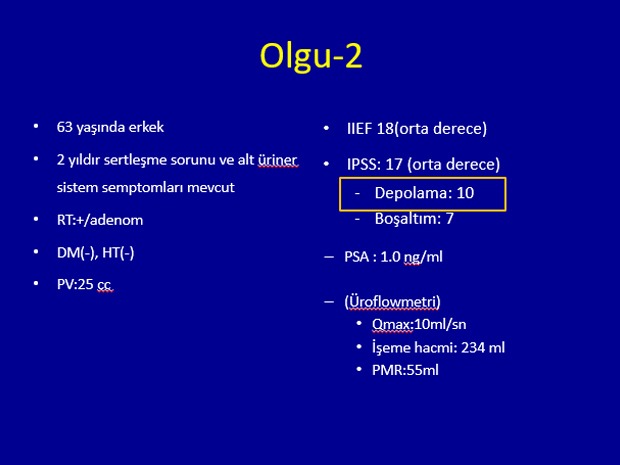 Olgu-2

• 63 yaşında erkek
• 2 yıldır sertleşme sorunu ve alt üriner sistem semptomları mevcut
• RT:+/adenom
• DM(-), HT(-)
• PV:25 cc

• IIEF 18(orta derece)
• IPSS: 17 (orta derece)
- Depolama: 10
- Boşaltım: 7
– PSA : 1.0 ng/ml
– (Üroflowmetri)
• Qmax:10ml/sn
• İşeme hacmi: 234 ml
• PMR:55ml